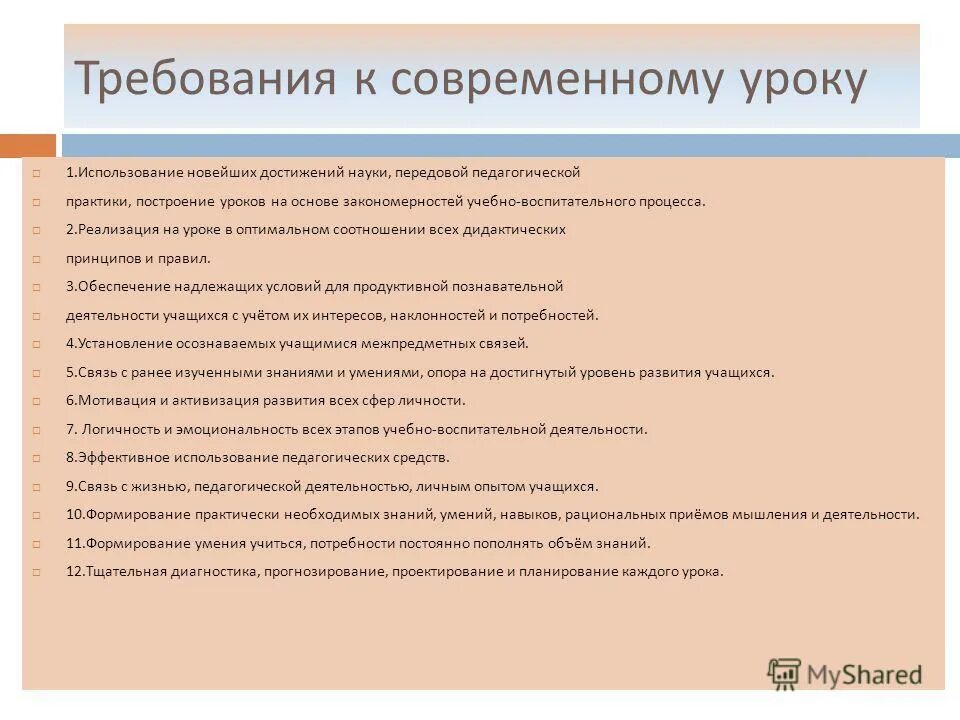 Требования к современному уроку

1.Использование новейших достижений науки, передовой педагогической

практики, построение уроков на основе закономерностей учебно-воспитательного процесса.

2.Реализация на уроке в оптимальном соотношении всех дидактических

принципов и правил.

3.Обеспечение надлежащих условий для продуктивной познавательной

деятельности учащихся с учётом их интересов, наклонностей и потребностей.

4.Установление осознаваемых учащимися межпредметных связей.

5.Связь с ранее изученными знаниями и умениями, опора на достигнутый уровень развития учащихся.

6.Мотивация и активизация развития всех сфер личности.

7. Логичность и эмоциональность всех этапов учебно-воспитательной деятельности.

8.Эффективное использование педагогических средств.

9.Связь с жизнью, педагогической деятельностью, личным опытом учащихся.

10.Формирование практически необходимых знаний, умений, навыков, рациональных приёмов мышления и деятельности.

11.Формирование умения учиться, потребности постоянно пополнять объём знаний.

12.Тщательная диагностика, прогнозирование, проектирование и планирование каждого урока.

MyShared